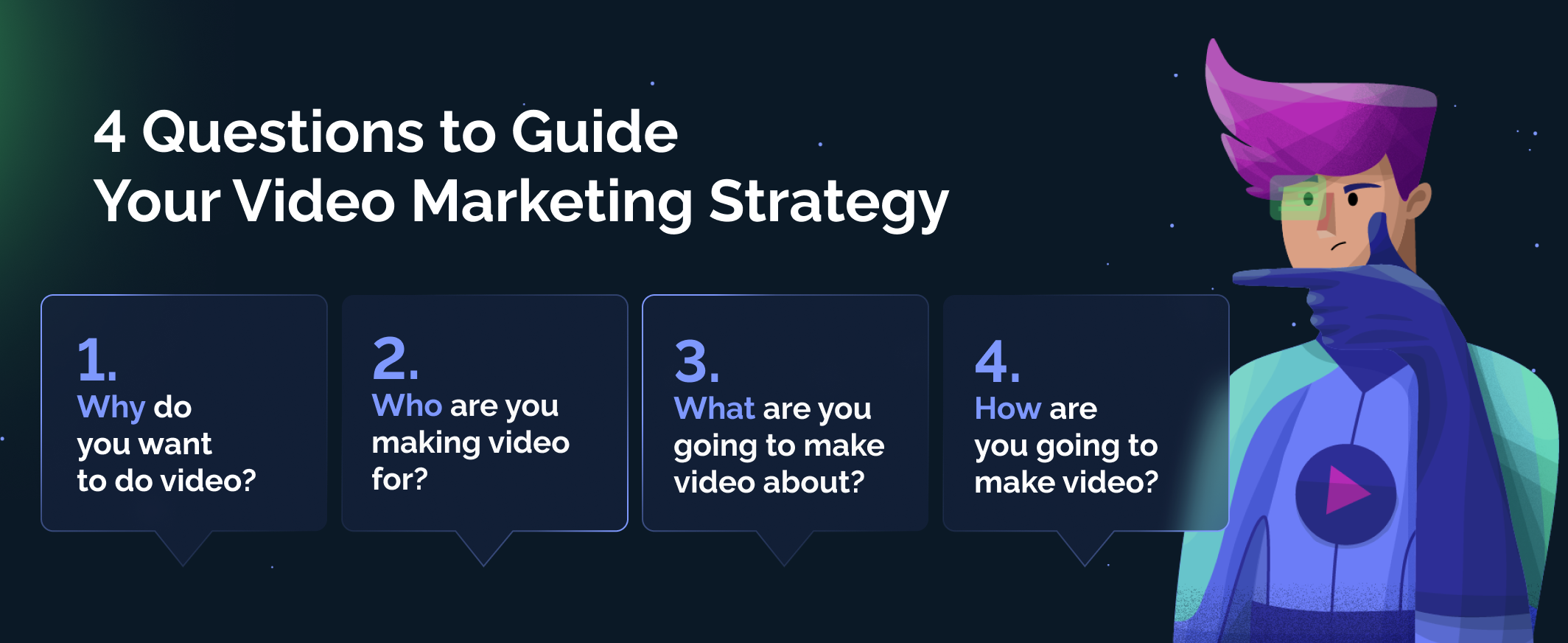 4 Questions to Guide Your Video Marketing Strategy

1.
Why do you want to do video?

2.
Who are you making video for?

3.
What are you going to make video about?

4.
How are you going to make video?